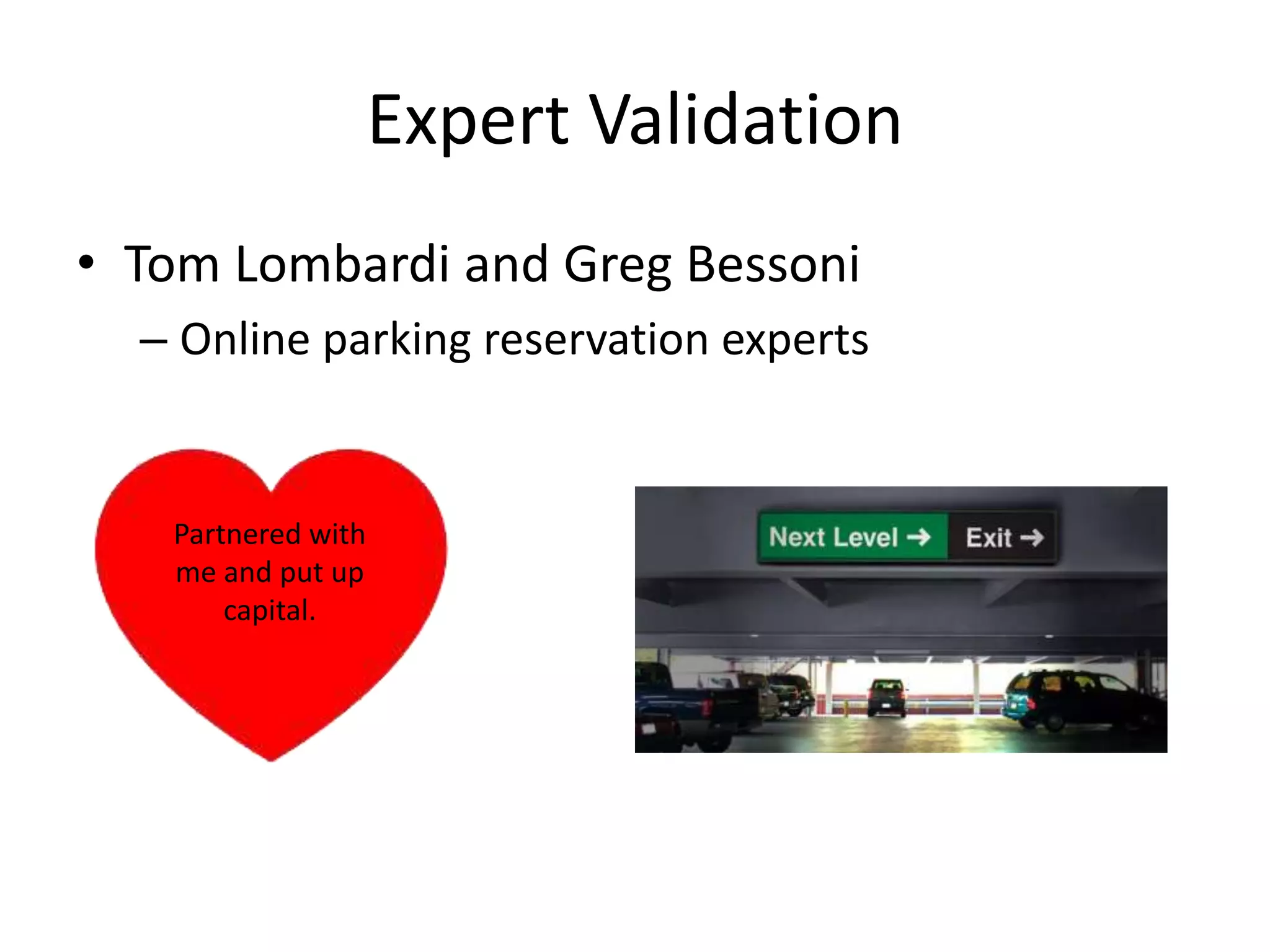 Expert Validation

• Tom Lombardi and Greg Bessoni

– Online parking reservation experts

Partnered with me and put up capital.

Next Level → Exit →